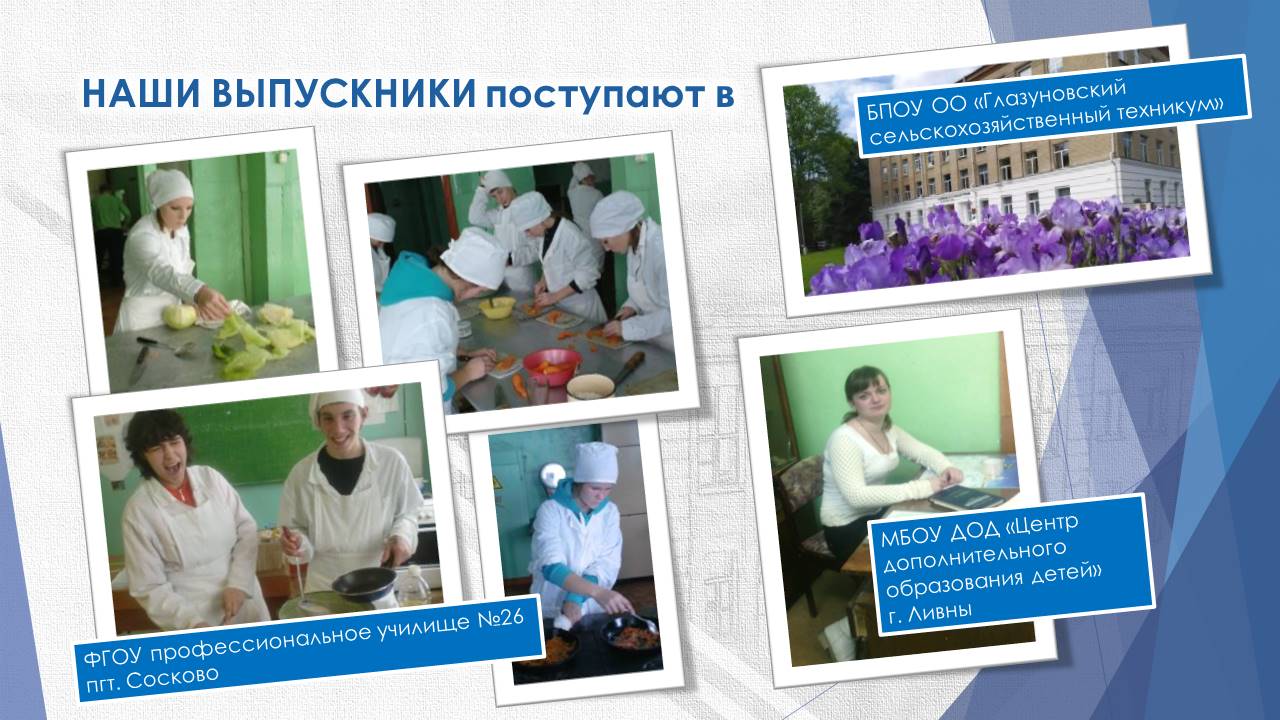 НАШИ ВЫПУСКНИКИ поступают в

БПОУ ОО «Глазуновский сельскохозяйственный техникум»

МБОУ ДОД «Центр дополнительного образования детей» г. Ливны

ФГОУ профессиональное училище №26 пгт. Сосково